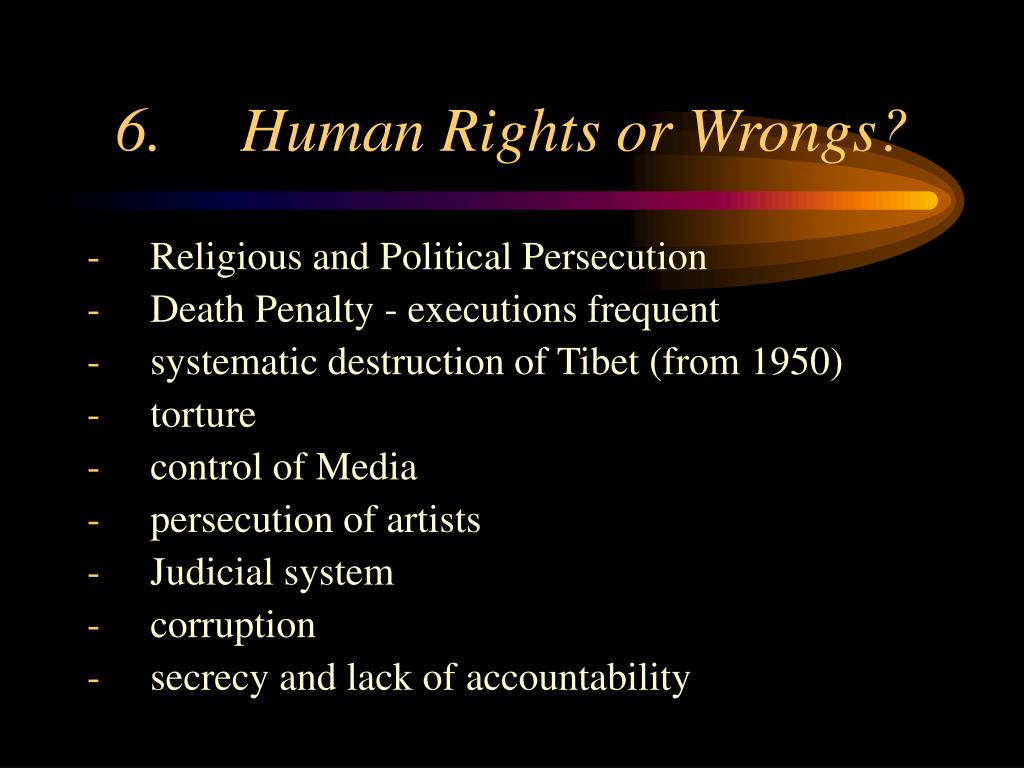 6. Human Rights or Wrongs?

- Religious and Political Persecution
- Death Penalty - executions frequent
- systematic destruction of Tibet (from 1950)
- torture
- control of Media
- persecution of artists
- Judicial system
- corruption
- secrecy and lack of accountability